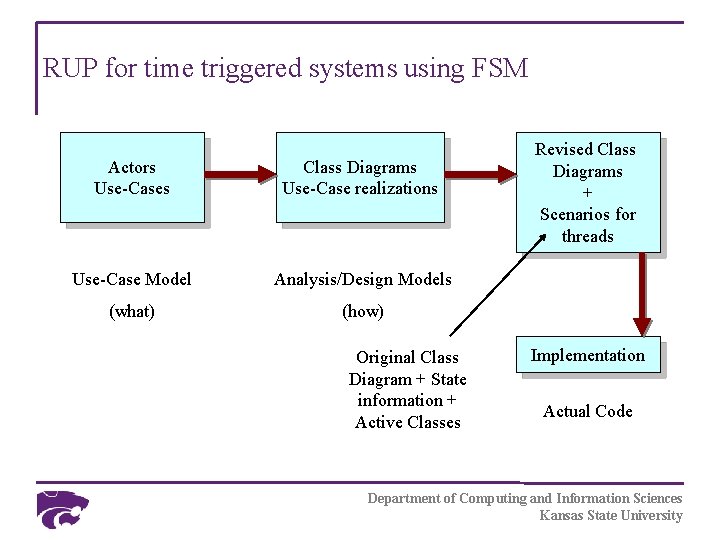 RUP for time triggered systems using FSM

Actors
Use-Cases

Class Diagrams
Use-Case realizations

Revised Class Diagrams
+
Scenarios for threads

Use-Case Model

(what)

Analysis/Design Models

(how)

Original Class Diagram + State information + Active Classes

Implementation

Actual Code

Department of Computing and Information Sciences
Kansas State University